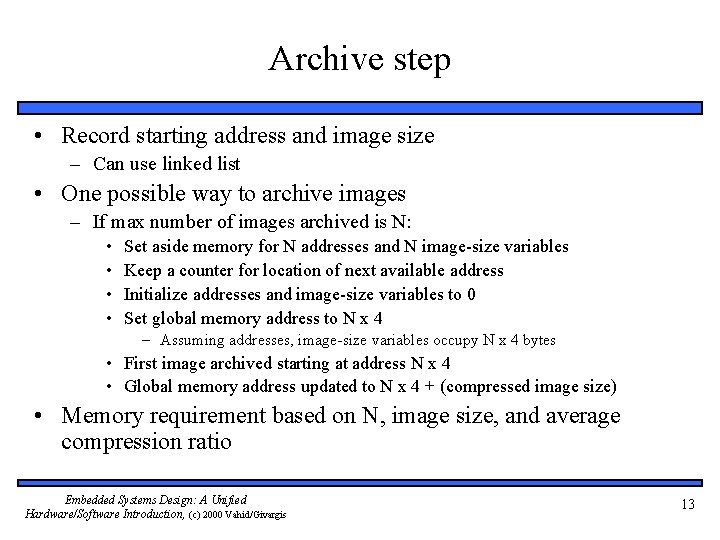 Archive step

• Record starting address and image size
– Can use linked list

• One possible way to archive images
– If max number of images archived is N:
• Set aside memory for N addresses and N image-size variables
• Keep a counter for location of next available address
• Initialize addresses and image-size variables to 0
• Set global memory address to N x 4
– Assuming addresses, image-size variables occupy N x 4 bytes
• First image archived starting at address N x 4
• Global memory address updated to N x 4 + (compressed image size)

• Memory requirement based on N, image size, and average compression ratio

Embedded Systems Design: A Unified Hardware/Software Introduction, (c) 2000 Vahid/Givargis

13